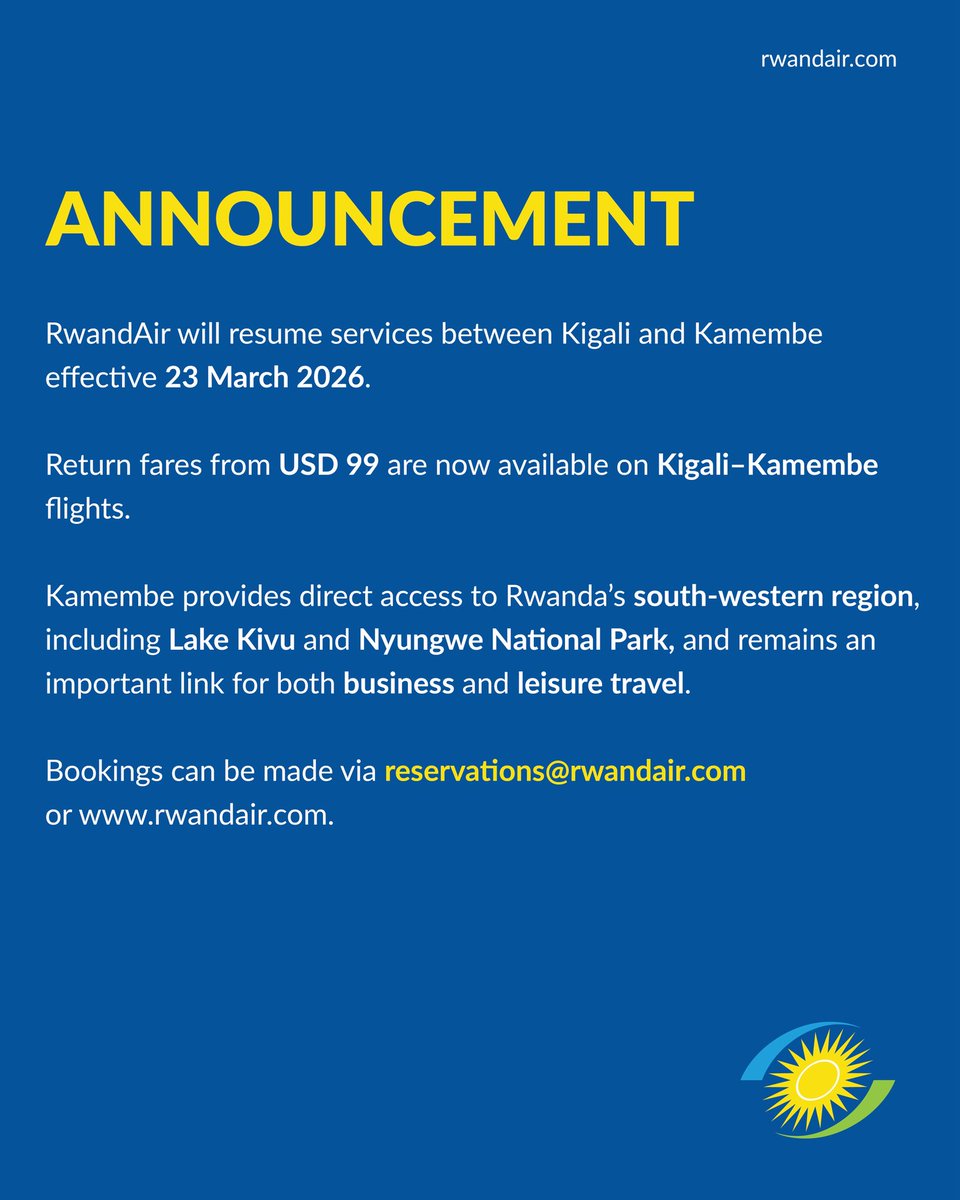 rwandair.com

ANNOUNCEMENT

RwandAir will resume services between Kigali and Kamembe effective 23 March 2026.

Return fares from USD 99 are now available on Kigali–Kamembe flights.

Kamembe provides direct access to Rwanda's south-western region, including Lake Kivu and Nyungwe National Park, and remains an important link for both business and leisure travel.

Bookings can be made via reservations@rwandair.com or www.rwandair.com.